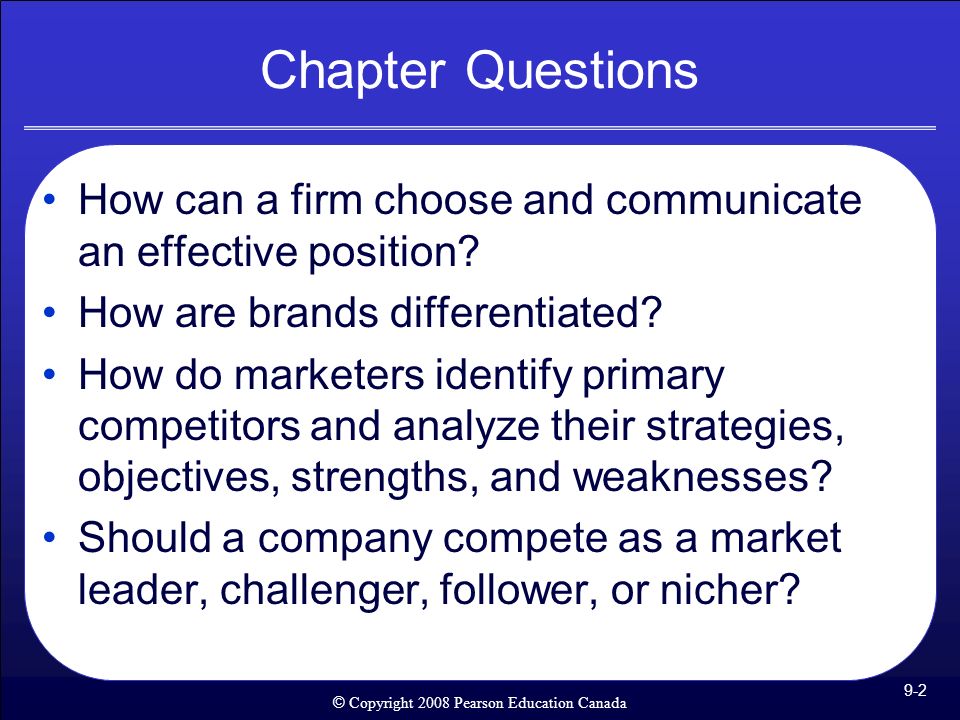 Chapter Questions

• How can a firm choose and communicate an effective position?
• How are brands differentiated?
• How do marketers identify primary competitors and analyze their strategies, objectives, strengths, and weaknesses?
• Should a company compete as a market leader, challenger, follower, or nicher?

© Copyright 2008 Pearson Education Canada

9-2